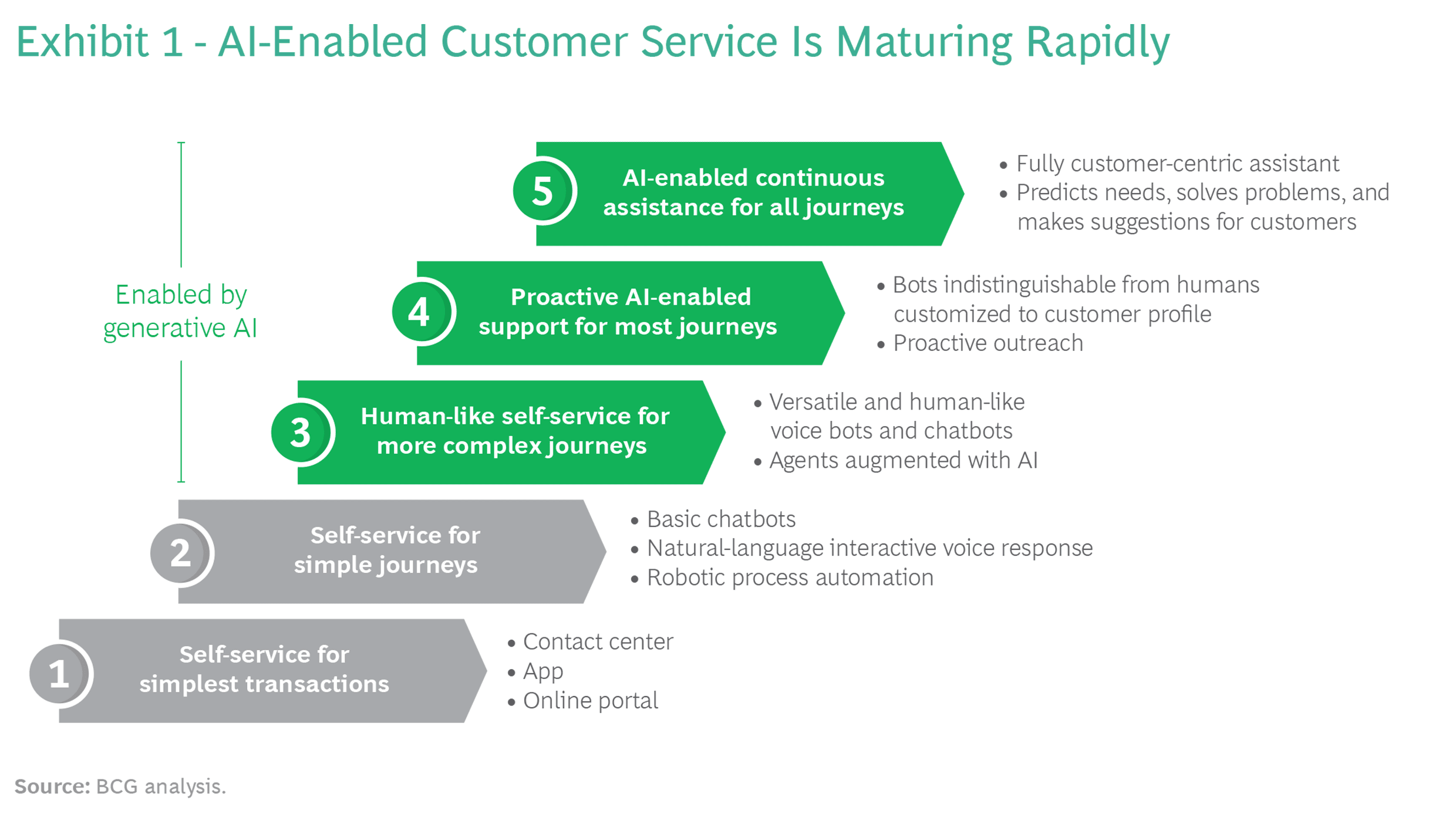 Exhibit 1 - AI-Enabled Customer Service Is Maturing Rapidly

Enabled by generative AI

5 AI-enabled continuous assistance for all journeys

• Fully customer-centric assistant
• Predicts needs, solves problems, and makes suggestions for customers

4 Proactive AI-enabled support for most journeys

• Bots indistinguishable from humans customized to customer profile
• Proactive outreach

3 Human-like self-service for more complex journeys

• Versatile and human-like voice bots and chatbots
• Agents augmented with AI

2 Self-service for simple journeys

• Basic chatbots
• Natural-language interactive voice response
• Robotic process automation

1 Self-service for simplest transactions

• Contact center
• App
• Online portal

Source: BCG analysis.